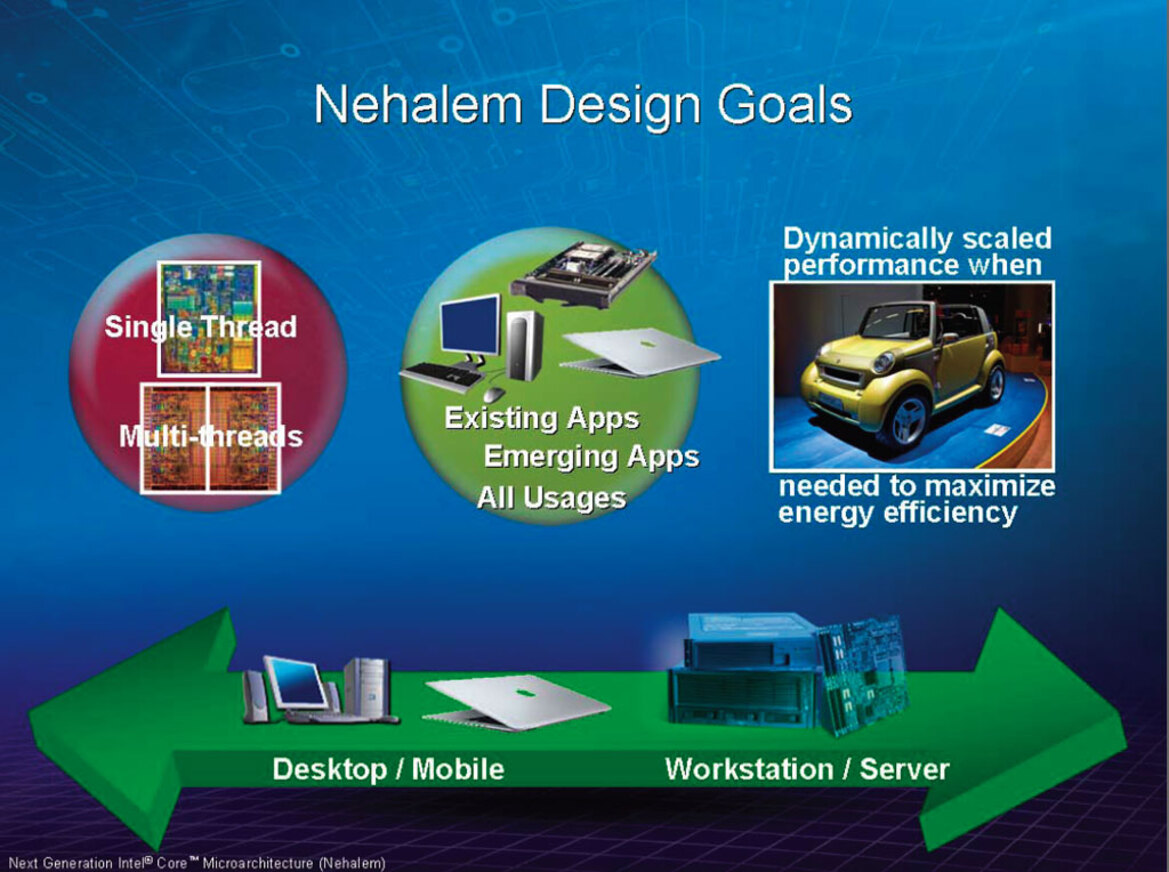 Nehalem Design Goals

Single Thread
Multi-threads

Existing Apps
Emerging Apps
All Usages

Dynamically scaled performance when

needed to maximize energy efficiency

Desktop / Mobile
Workstation / Server

Next Generation Intel® Core™ Microarchitecture (Nehalem)